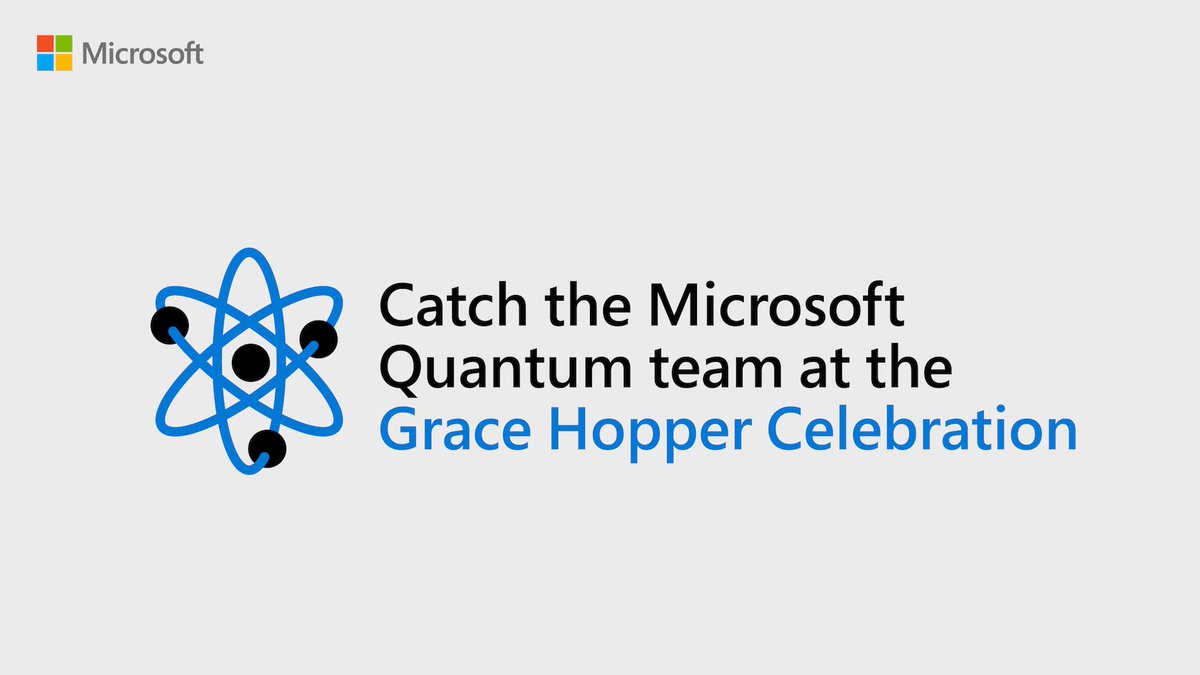 Microsoft

Catch the Microsoft Quantum team at the Grace Hopper Celebration